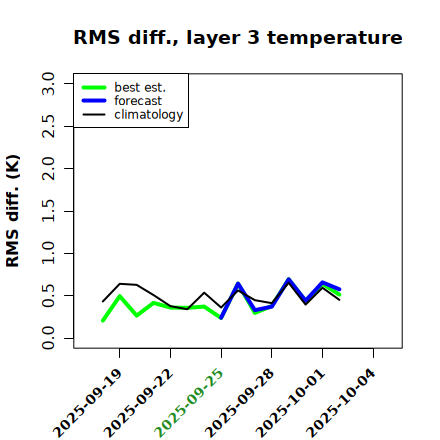 RMS diff., layer 3 temperature

best est.
forecast
climatology

RMS diff. (K)

3.0
2.5
2.0
1.5
1.0
0.5
0.0

2025-09-19
2025-09-22
2025-09-25
2025-09-28
2025-10-01
2025-10-04